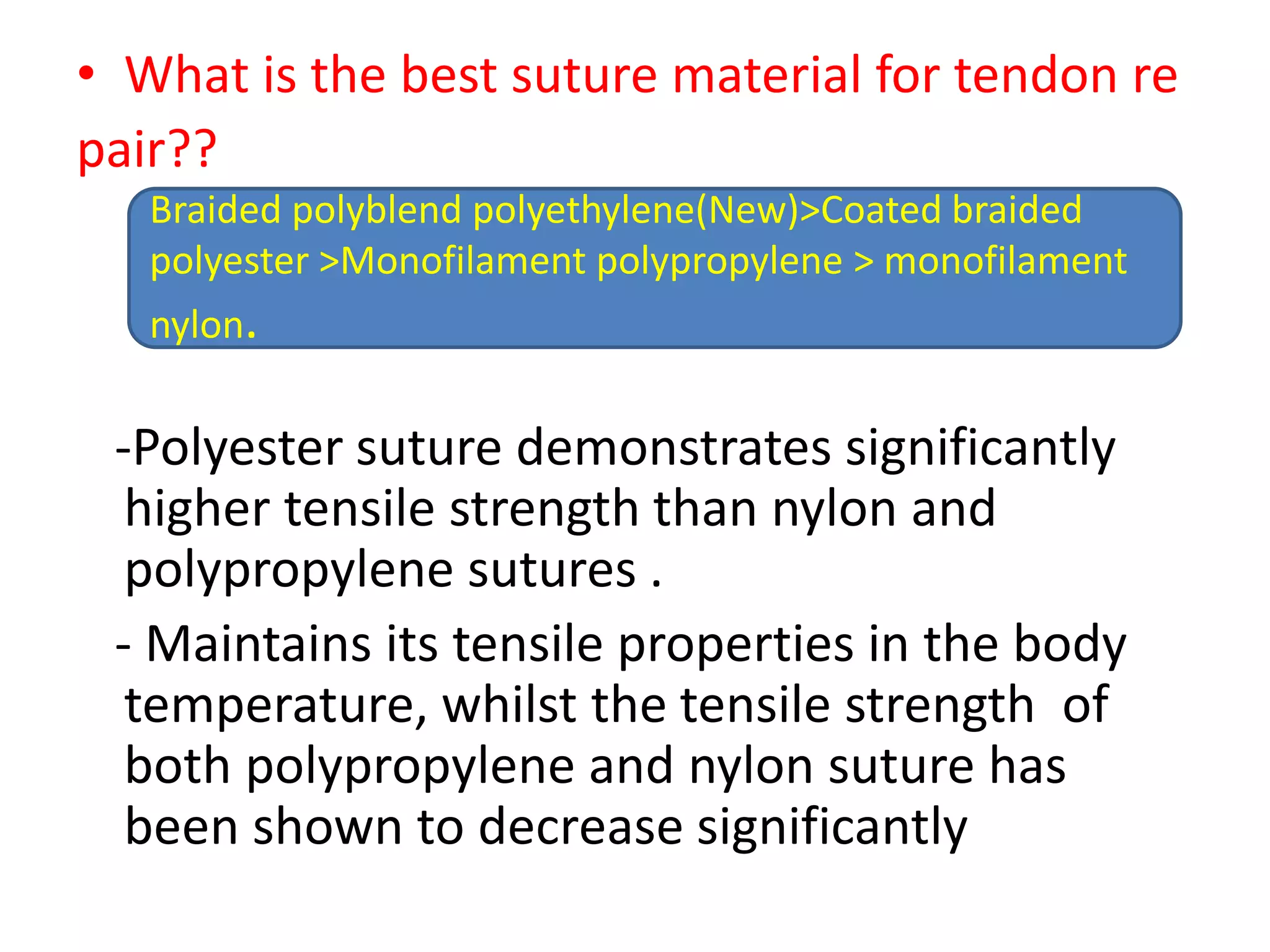 • What is the best suture material for tendon re pair??

Braided polyblend polyethylene(New)>Coated braided polyester >Monofilament polypropylene > monofilament nylon.

-Polyester suture demonstrates significantly higher tensile strength than nylon and polypropylene sutures .

- Maintains its tensile properties in the body temperature, whilst the tensile strength of both polypropylene and nylon suture has been shown to decrease significantly